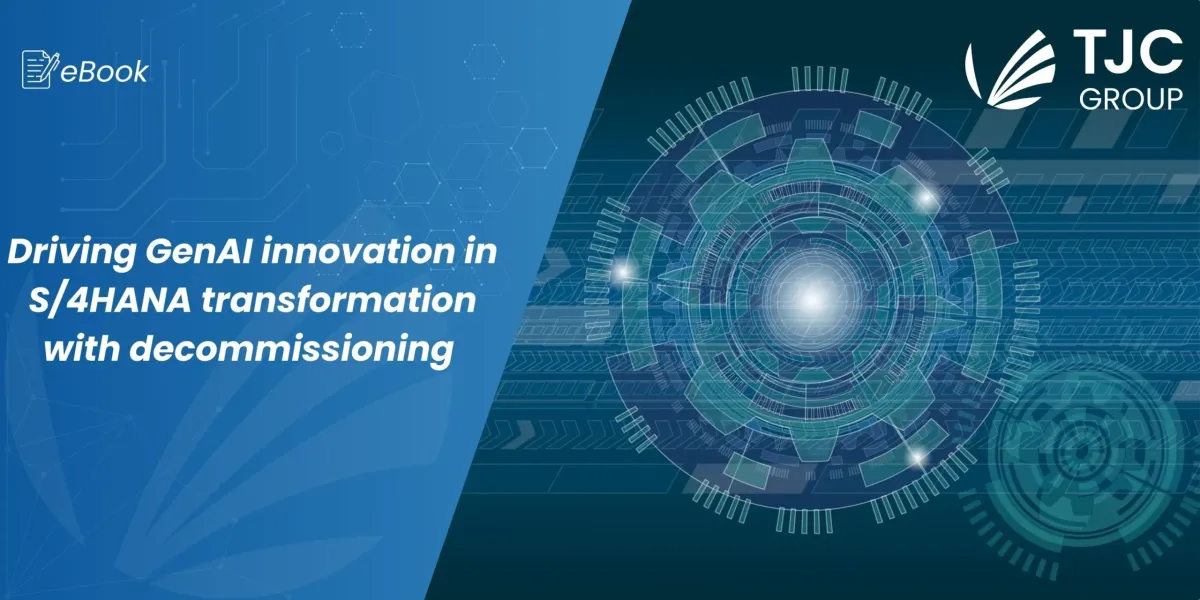 eBook

TJC GROUP

Driving GenAI innovation in S/4HANA transformation with decommissioning